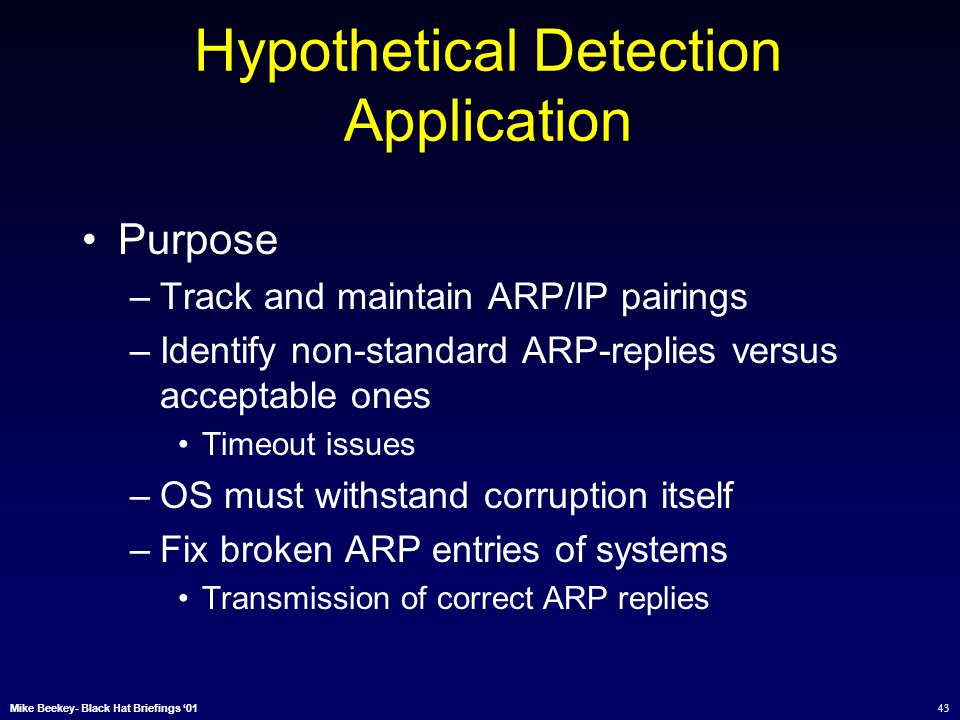 Hypothetical Detection Application

• Purpose

– Track and maintain ARP/IP pairings

– Identify non-standard ARP-replies versus acceptable ones

• Timeout issues

– OS must withstand corruption itself

– Fix broken ARP entries of systems

• Transmission of correct ARP replies

Mike Beekey- Black Hat Briefings '01

43